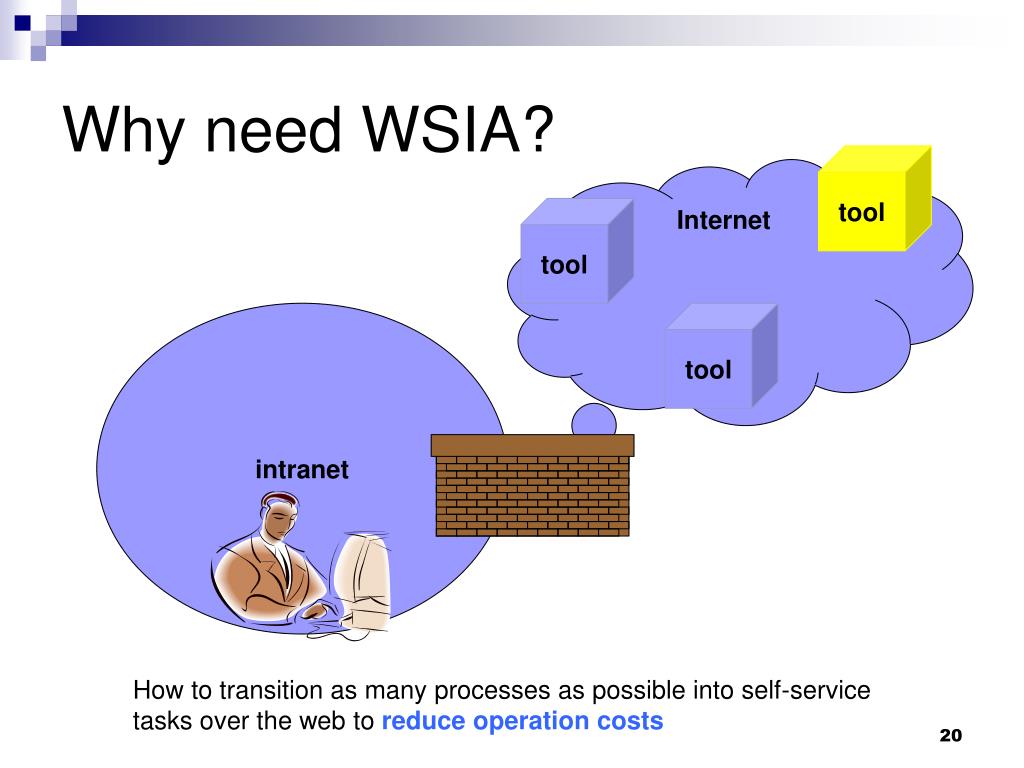 Why need WSIA?

Internet

tool

tool

tool

intranet

How to transition as many processes as possible into self-service tasks over the web to reduce operation costs

20